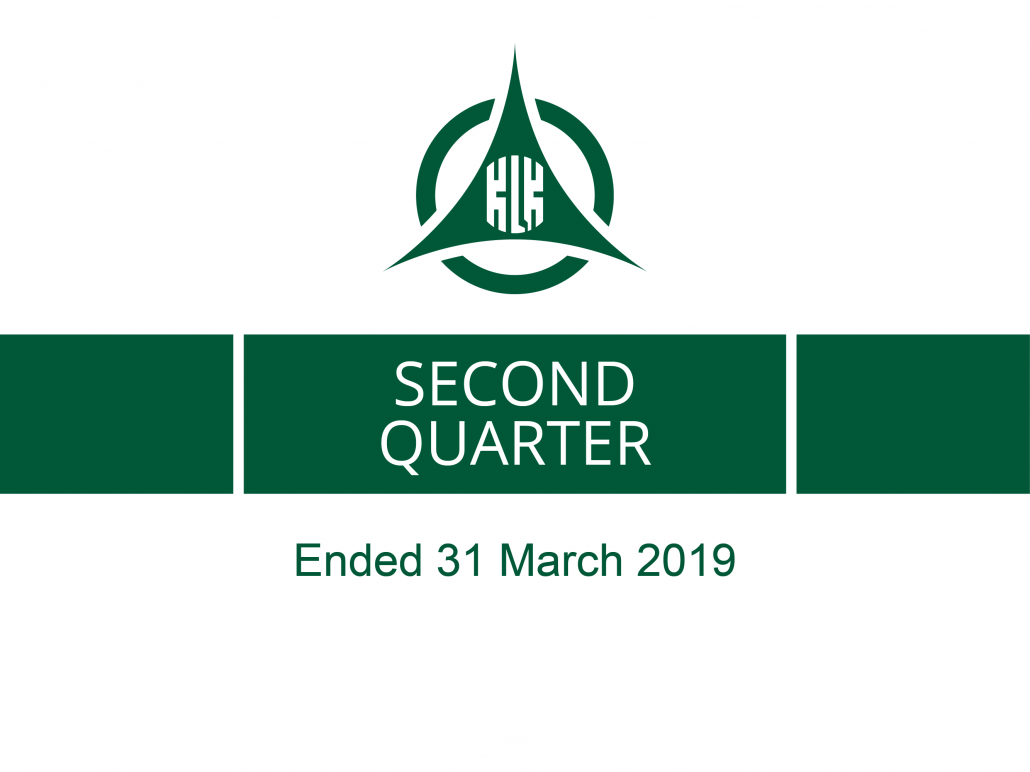 KLK

SECOND QUARTER

Ended 31 March 2019